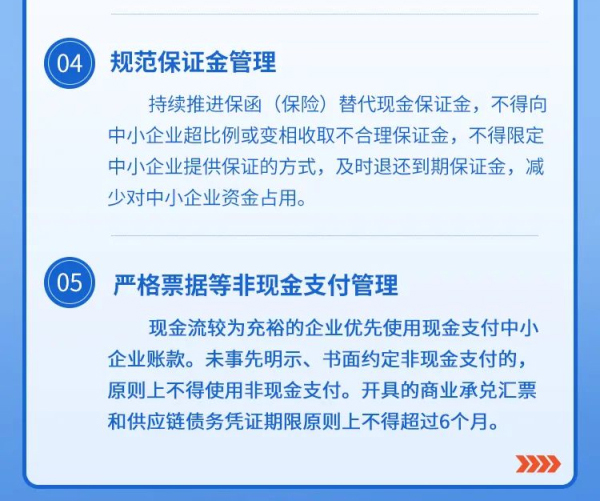 04 规范保证金管理

持续推进保函（保险）替代现金保证金，不得向中小企业超比例或变相收取不合理保证金，不得限定中小企业提供保证的方式，及时退还到期保证金，减少对中小企业资金占用。

05 严格票据等非现金支付管理

现金流较为充裕的企业优先使用现金支付中小企业账款。未事先明示、书面约定非现金支付的，原则上不得使用非现金支付。开具的商业承兑汇票和供应链债务凭证期限原则上不得超过6个月。